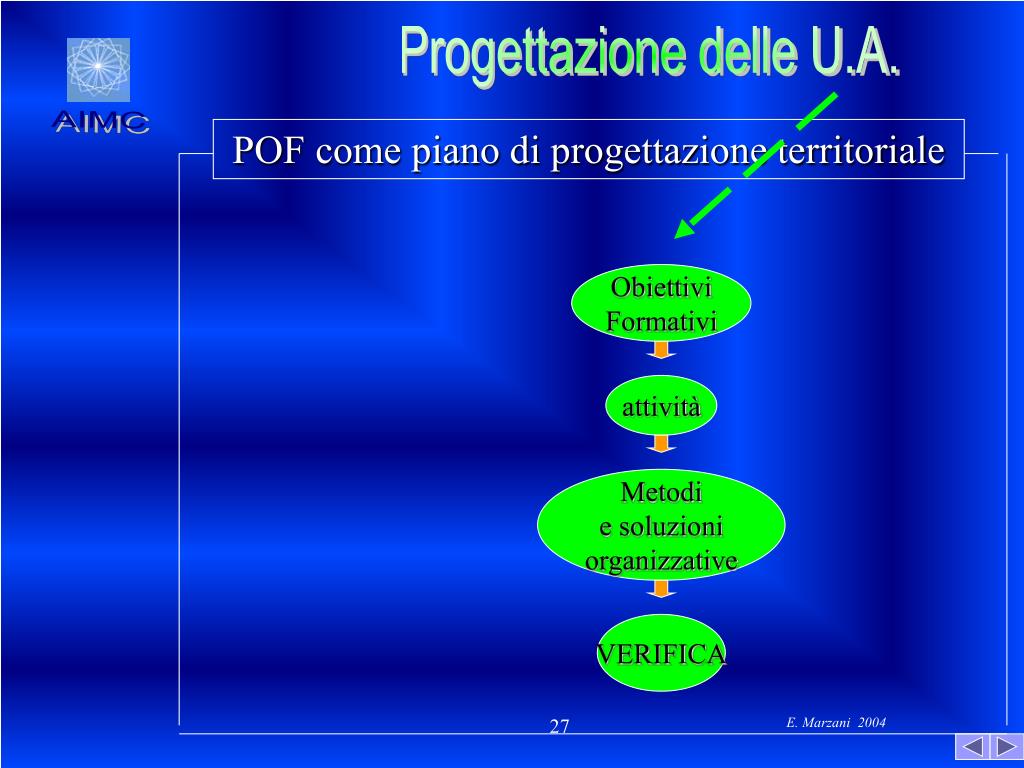 AIMC

Progettazione delle U.A.

POF come piano di progettazione territoriale

Obiettivi Formativi

attività

Metodi e soluzioni organizzative

VERIFICA

27

E. Marzani 2004